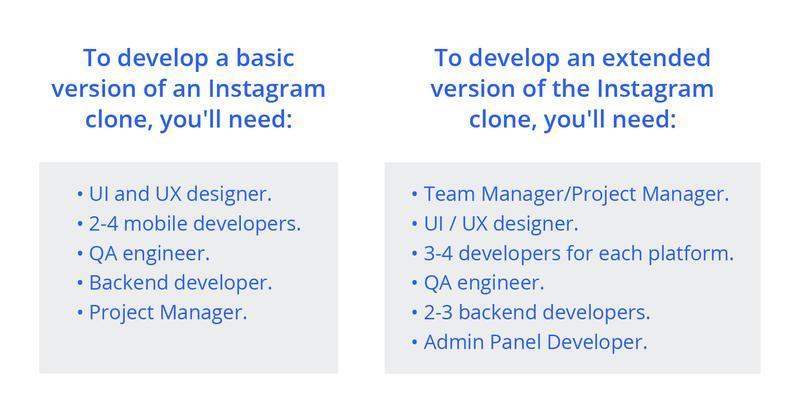 To develop a basic version of an Instagram clone, you'll need:

• UI and UX designer.
• 2-4 mobile developers.
• QA engineer.
• Backend developer.
• Project Manager.

To develop an extended version of the Instagram clone, you'll need:

• Team Manager/Project Manager.
• UI / UX designer.
• 3-4 developers for each platform.
• QA engineer.
• 2-3 backend developers.
• Admin Panel Developer.